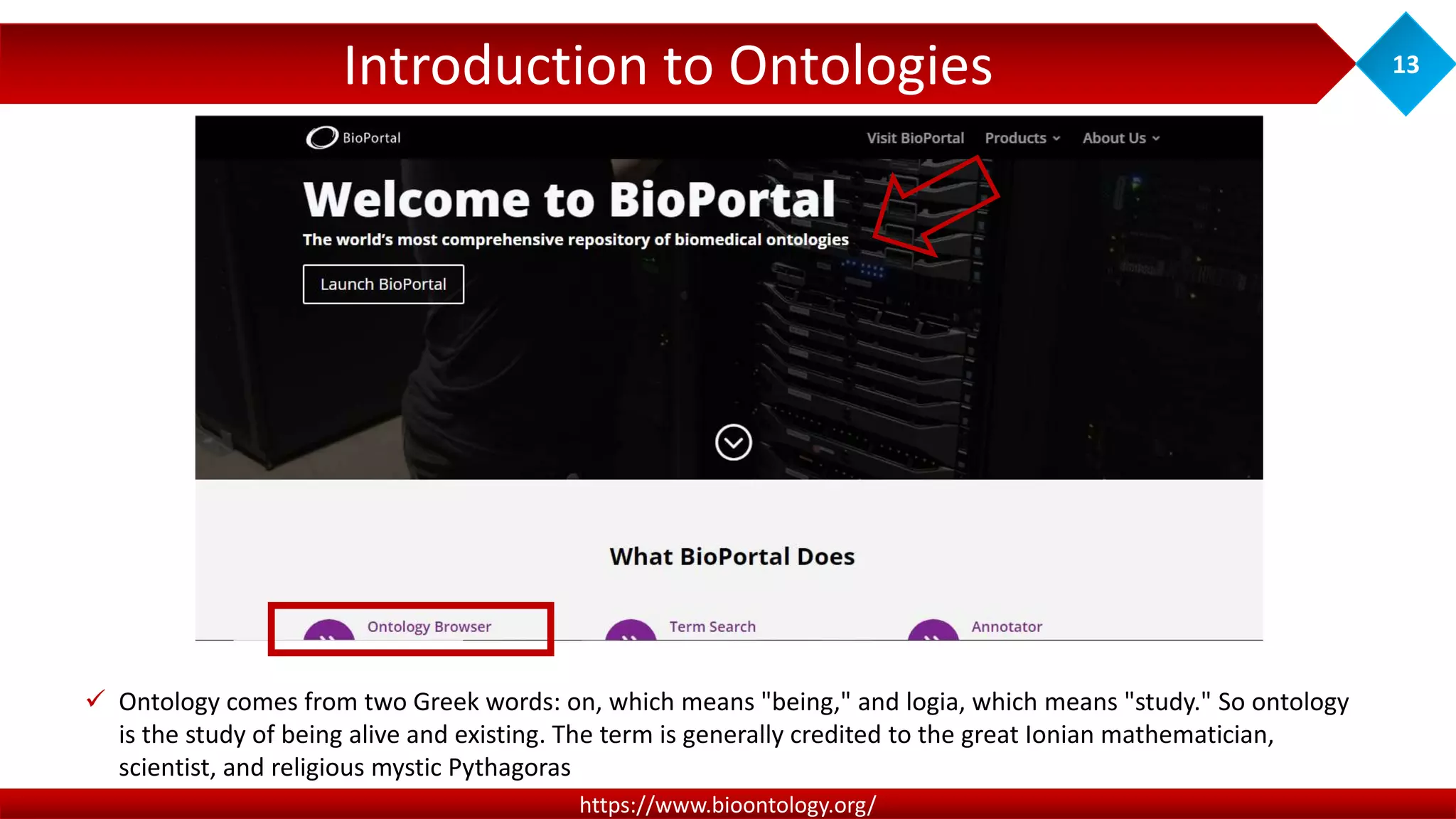 Introduction to Ontologies

13

BioPortal

Visit BioPortal Products About Us

Welcome to BioPortal

The world's most comprehensive repository of biomedical ontologies

Launch BioPortal

What BioPortal Does

Ontology Browser

Term Search

Annotator

✓ Ontology comes from two Greek words: on, which means "being," and logia, which means "study." So ontology is the study of being alive and existing. The term is generally credited to the great Ionian mathematician, scientist, and religious mystic Pythagoras

https://www.bioontology.org/